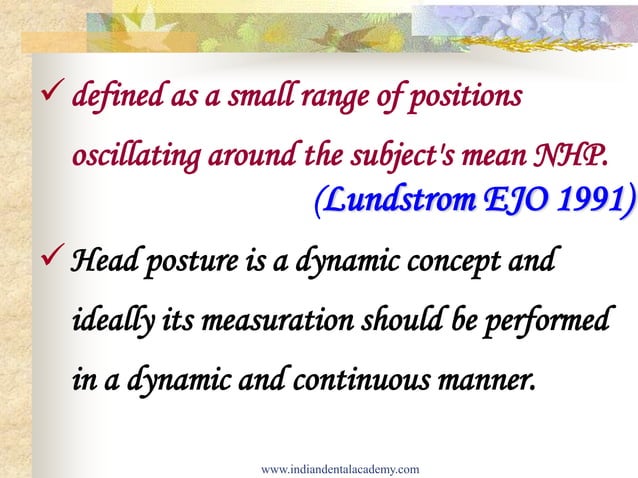 ✓ defined as a small range of positions oscillating around the subject's mean NHP.

(Lundstrom EJO 1991)

✓ Head posture is a dynamic concept and ideally its measuration should be performed in a dynamic and continuous manner.

www.indiandentalacademy.com